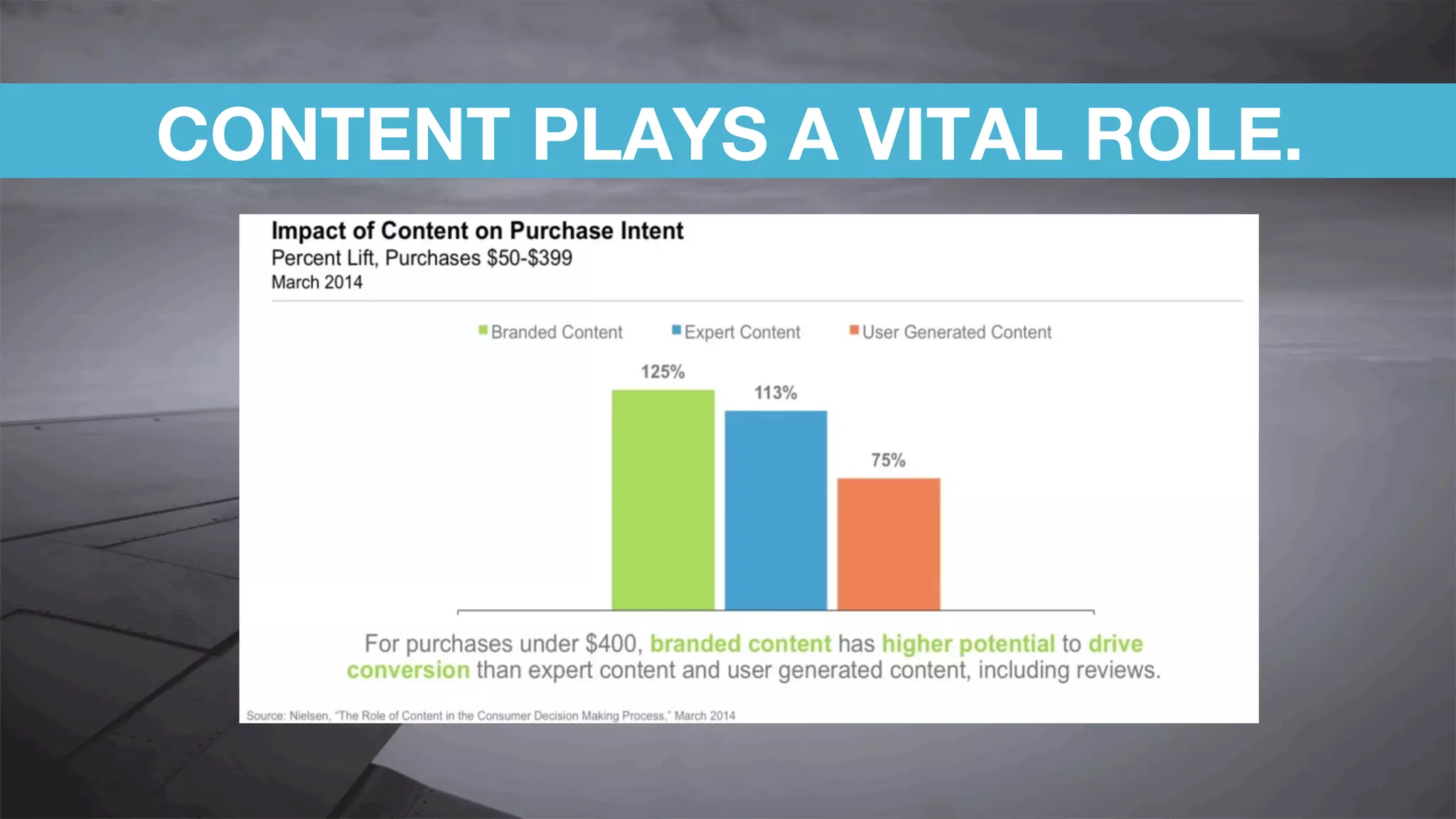 CONTENT PLAYS A VITAL ROLE.

Impact of Content on Purchase Intent
Percent Lift, Purchases \$50-\$399
March 2014

Branded Content
Expert Content
User Generated Content

125%
113%
75%

For purchases under \$400, branded content has higher potential to drive conversion than expert content and user generated content, including reviews.

Source: Nielsen, "The Role of Content in the Consumer Decision Making Process," March 2014